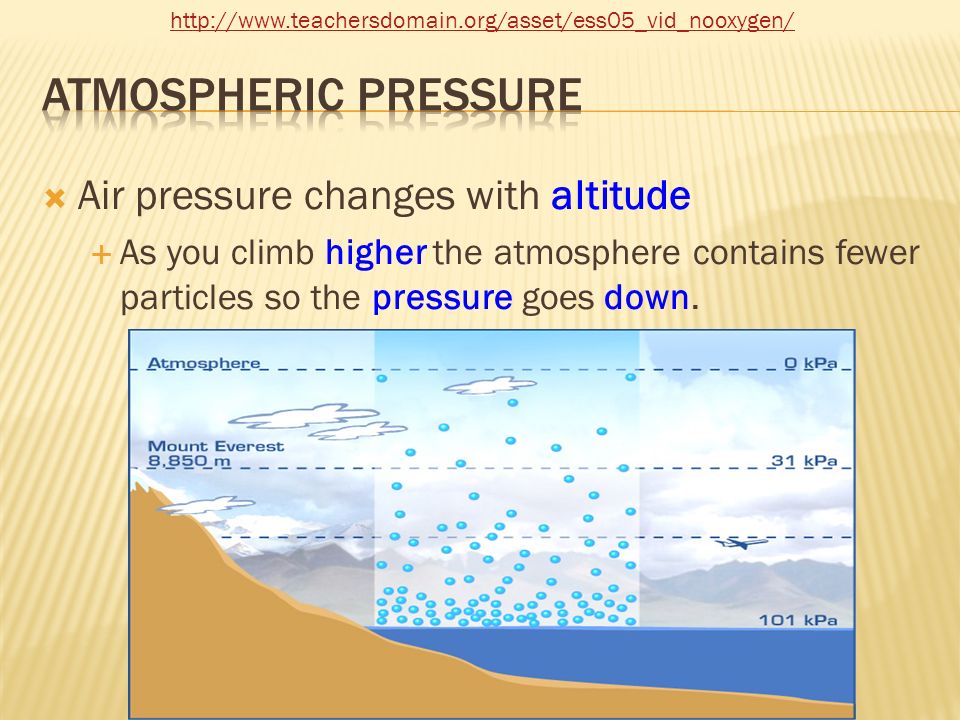 http://www.teachersdomain.org/asset/ess05_vid_nooxygen/

ATMOSPHERIC PRESSURE

Air pressure changes with altitude

As you climb higher the atmosphere contains fewer particles so the pressure goes down.

Atmosphere

0 kPa

Mount Everest 8,850 m

31 kPa

101 kPa